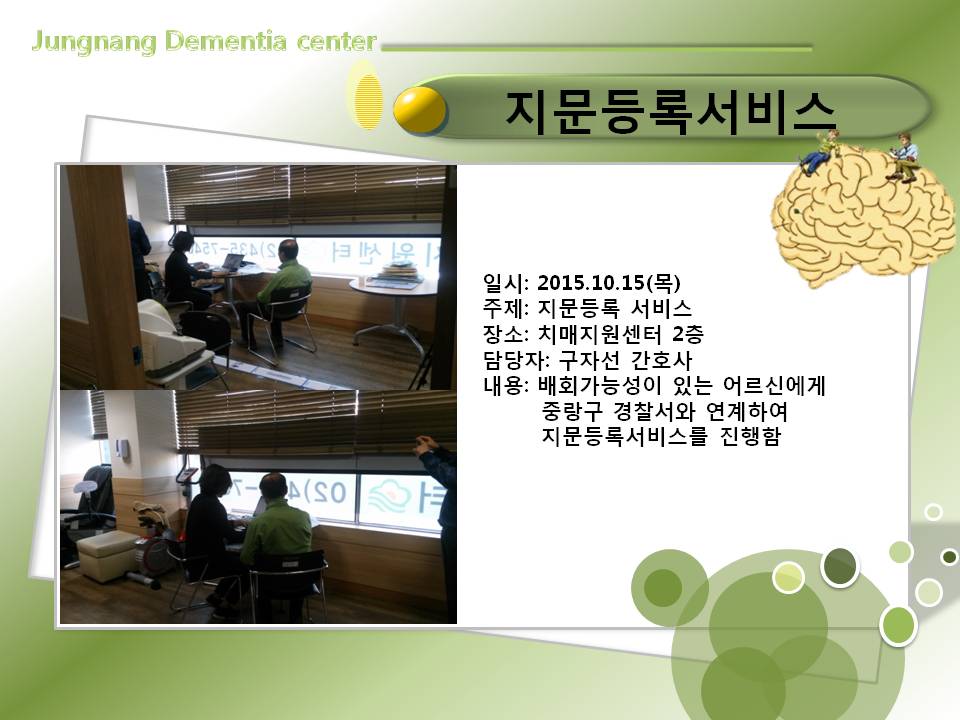 Jungnang Dementia center

지문등록서비스

일시: 2015.10.15(목)
주제: 지문등록 서비스
장소: 치매지원센터 2층
담당자: 구자선 간호사
내용: 배회가능성이 있는 어르신에게 중랑구 경찰서와 연계하여 지문등록서비스를 진행함